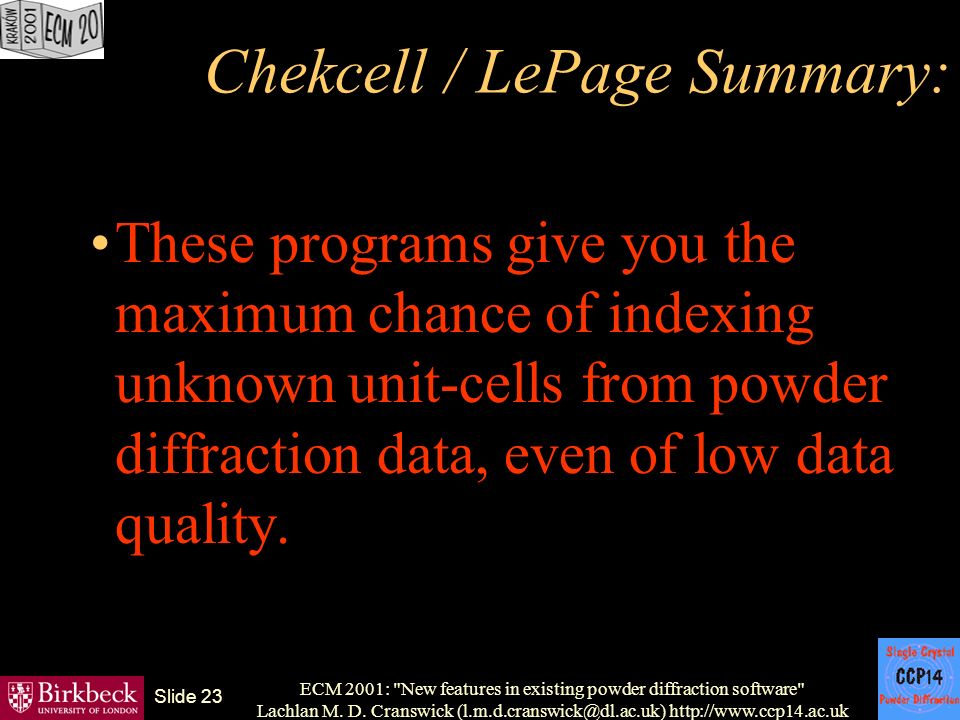 KRAKÓW 2001 ECM 20

Chekcell / LePage Summary:

• These programs give you the maximum chance of indexing unknown unit-cells from powder diffraction data, even of low data quality.

Birkbeck UNIVERSITY OF LONDON

Slide 23

ECM 2001: "New features in existing powder diffraction software"
Lachlan M. D. Cranswick (l.m.d.cranswick@dl.ac.uk) http://www.ccp14.ac.uk

Single Crystal CCP14 Powder Diffraction